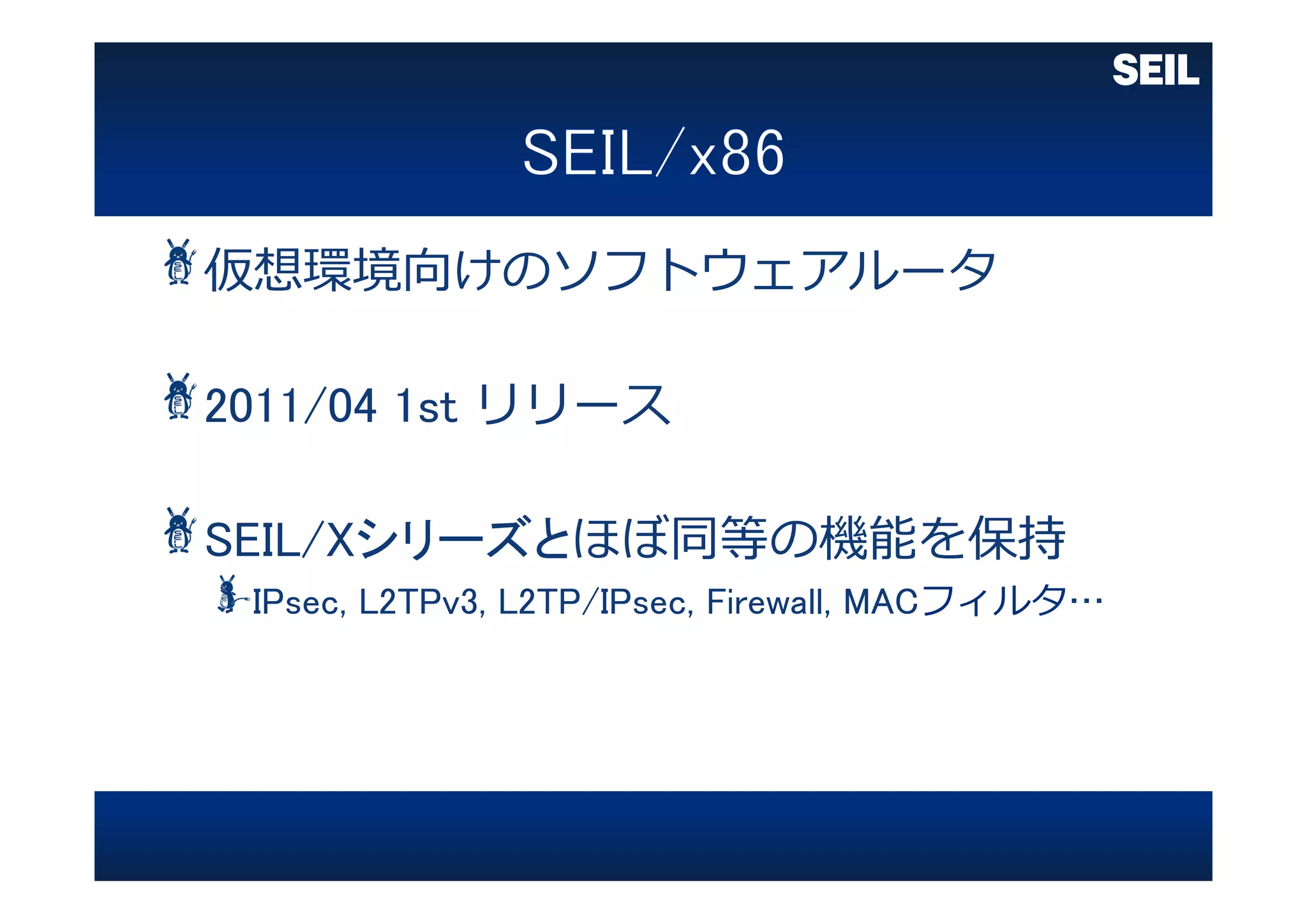 SEIL

SEIL/x86

仮想環境向けのソフトウェアルータ

2011/04 1st リリース

SEIL/Xシリーズとほぼ同等の機能を保持

IPsec, L2TPv3, L2TP/IPsec, Firewall, MACフィルタ…